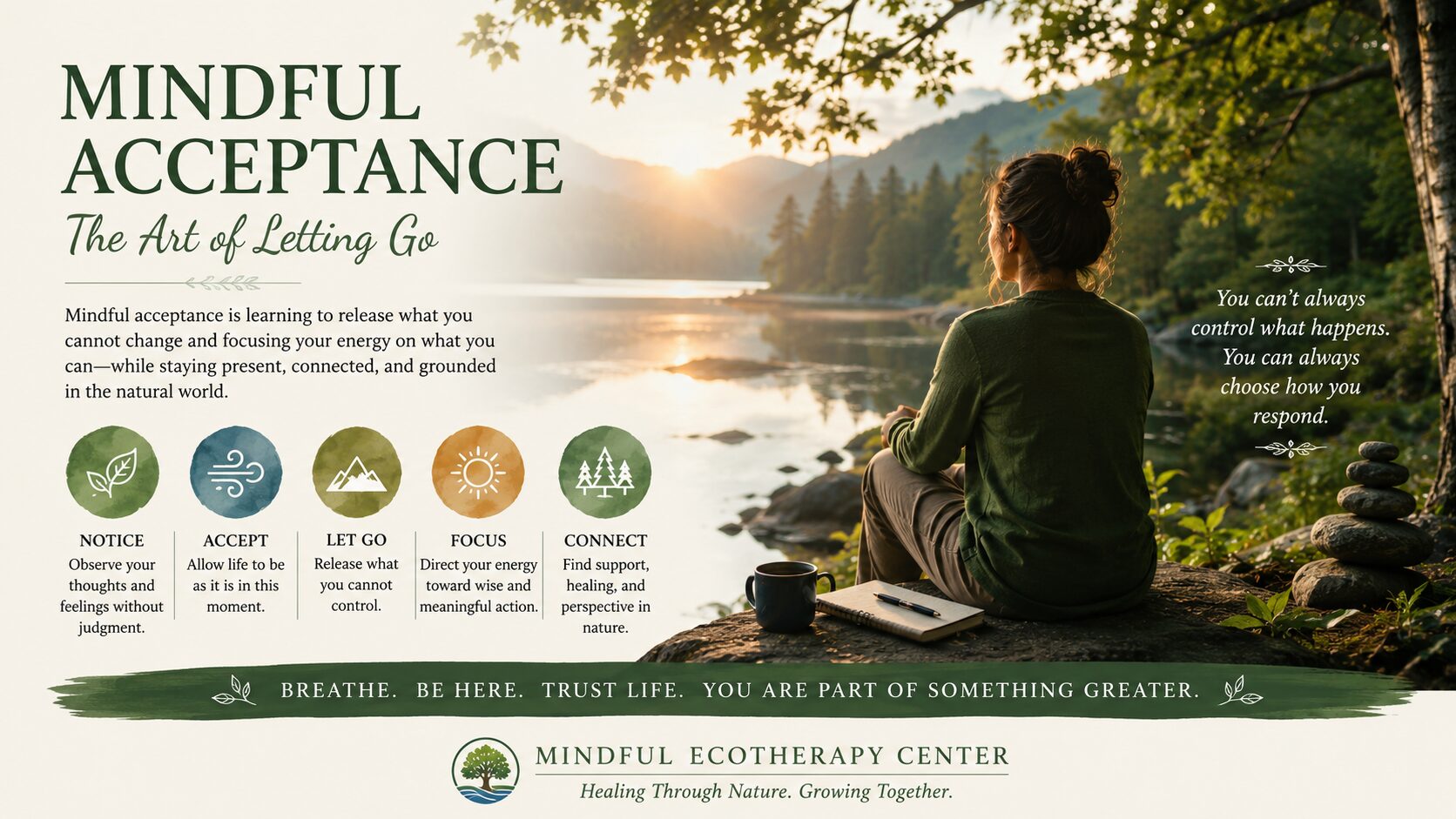 MINDFUL ACCEPTANCE

The Art of Letting Go

Mindful acceptance is learning to release what you cannot change and focusing your energy on what you can—while staying present, connected, and grounded in the natural world.

NOTICE
Observe your thoughts and feelings without judgment.

ACCEPT
Allow life to be as it is in this moment.

LET GO
Release what you cannot control.

FOCUS
Direct your energy toward wise and meaningful action.

CONNECT
Find support, healing, and perspective in nature.

You can't always control what happens. You can always choose how you respond.

BREATHE. BE HERE. TRUST LIFE. YOU ARE PART OF SOMETHING GREATER.

MINDFUL ECOTHERAPY CENTER
Healing Through Nature. Growing Together.